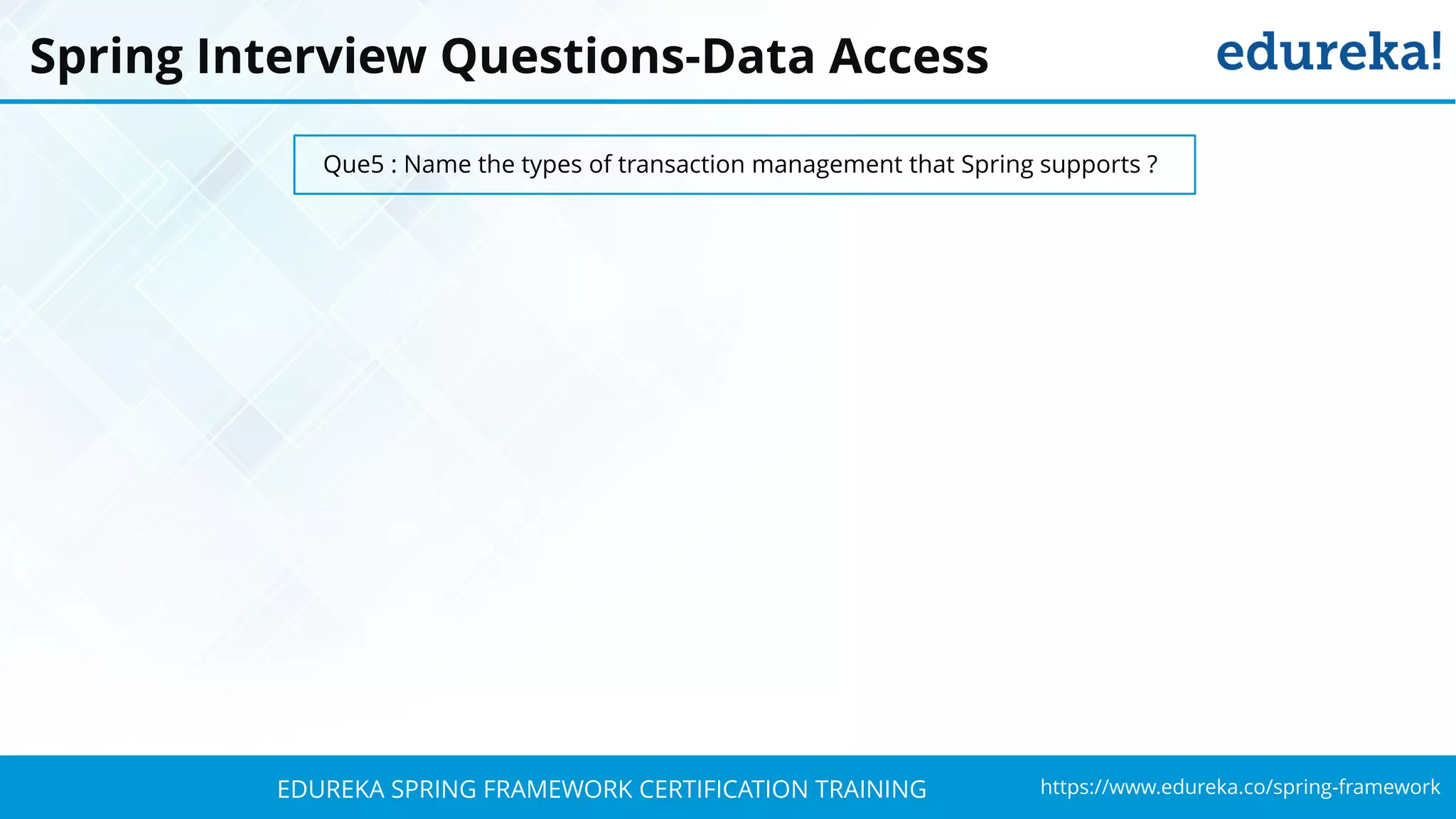 Spring Interview Questions-Data Access

edureka!

Que5 : Name the types of transaction management that Spring supports ?

EDUREKA SPRING FRAMEWORK CERTIFICATION TRAINING

https://www.edureka.co/spring-framework